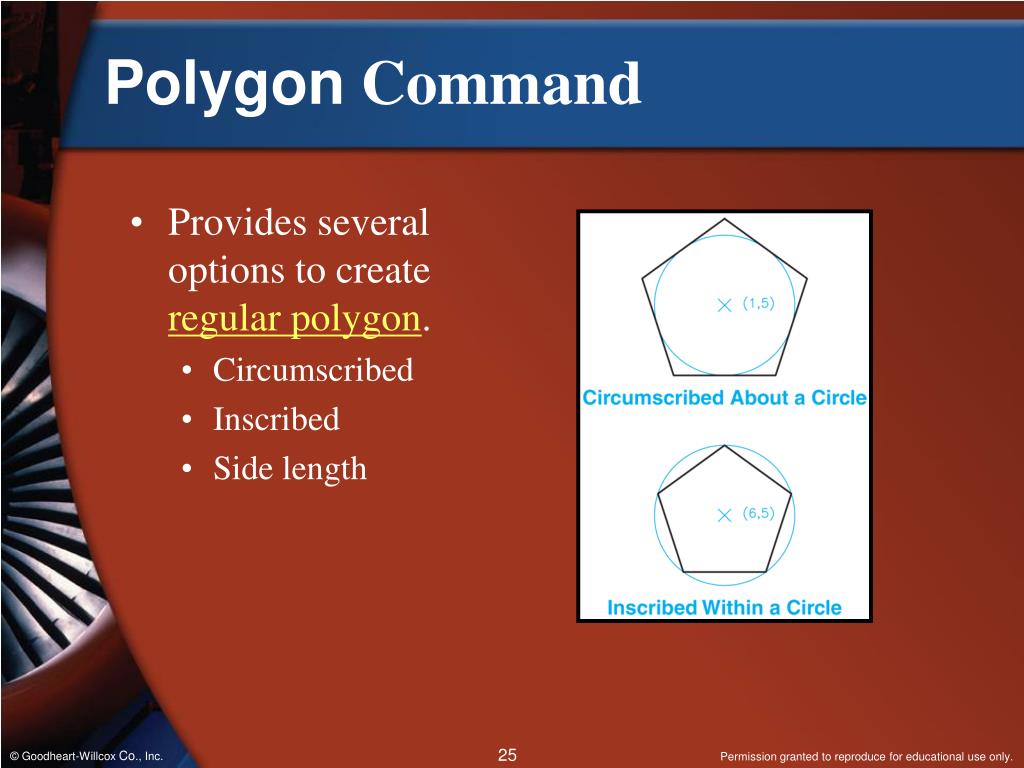 Polygon Command

• Provides several options to create regular polygon.
  • Circumscribed
  • Inscribed
  • Side length

(1,5)
Circumscribed About a Circle

(6,5)
Inscribed Within a Circle

© Goodheart-Willcox Co., Inc.

25

Permission granted to reproduce for educational use only.